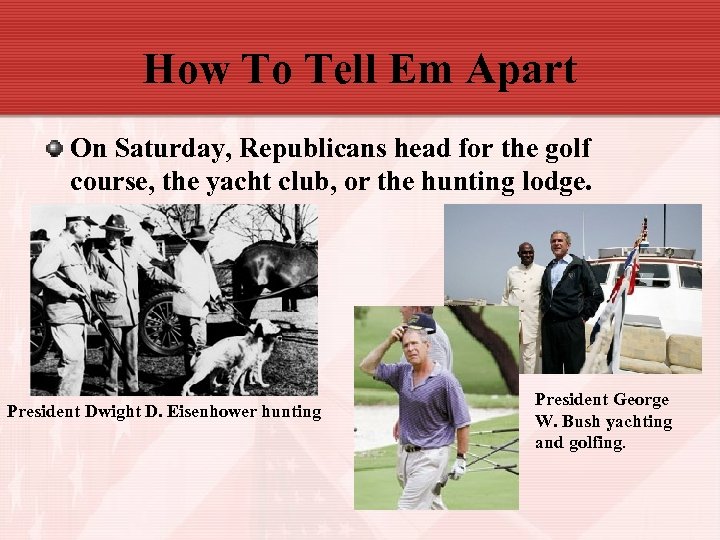 How To Tell Em Apart

On Saturday, Republicans head for the golf course, the yacht club, or the hunting lodge.

President Dwight D. Eisenhower hunting

President George W. Bush yachting and golfing.